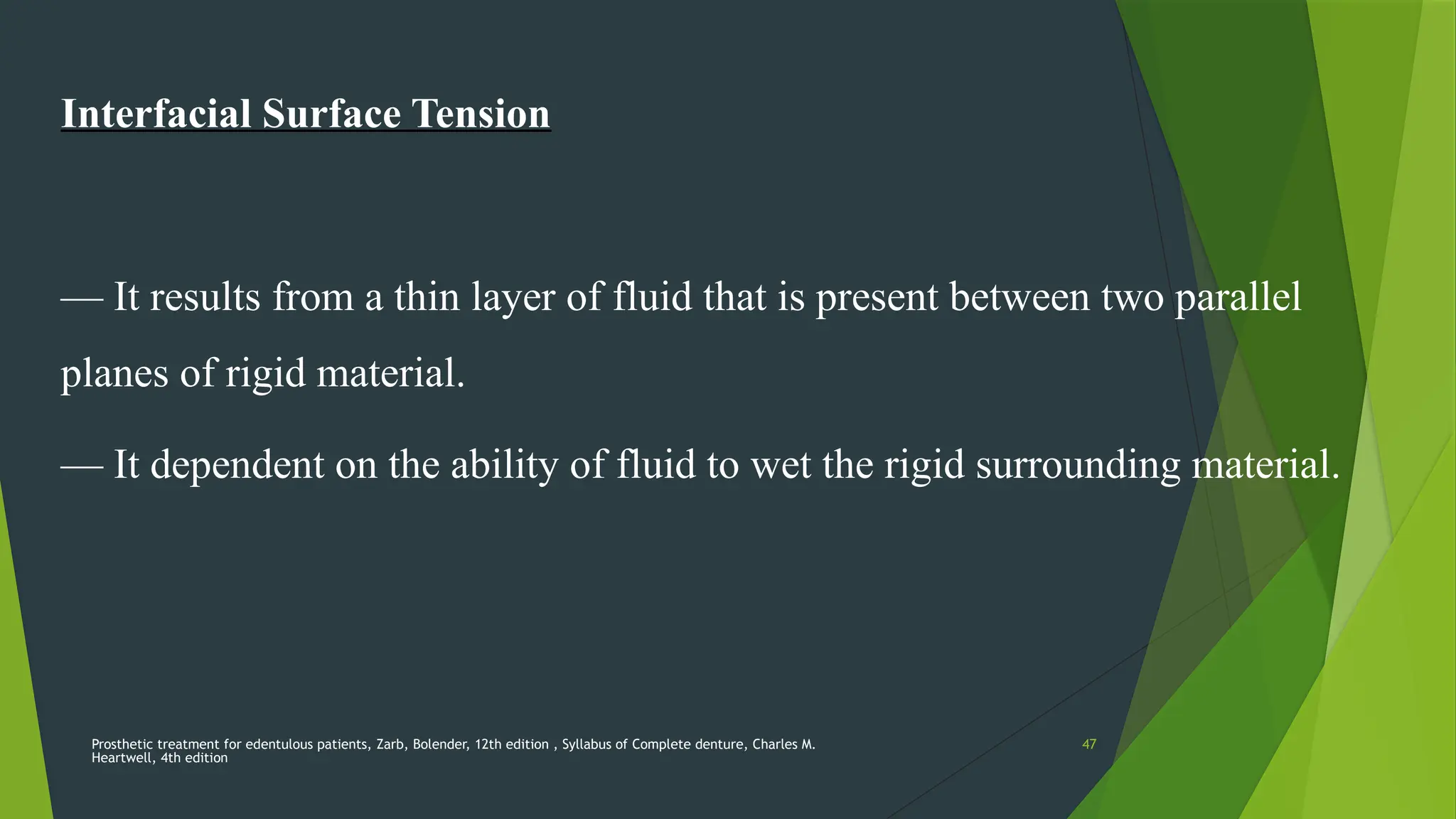 Interfacial Surface Tension

— It results from a thin layer of fluid that is present between two parallel planes of rigid material.

— It dependent on the ability of fluid to wet the rigid surrounding material.

Prosthetic treatment for edentulous patients, Zarb, Bolender, 12th edition , Syllabus of Complete denture, Charles M. Heartwell, 4th edition

47